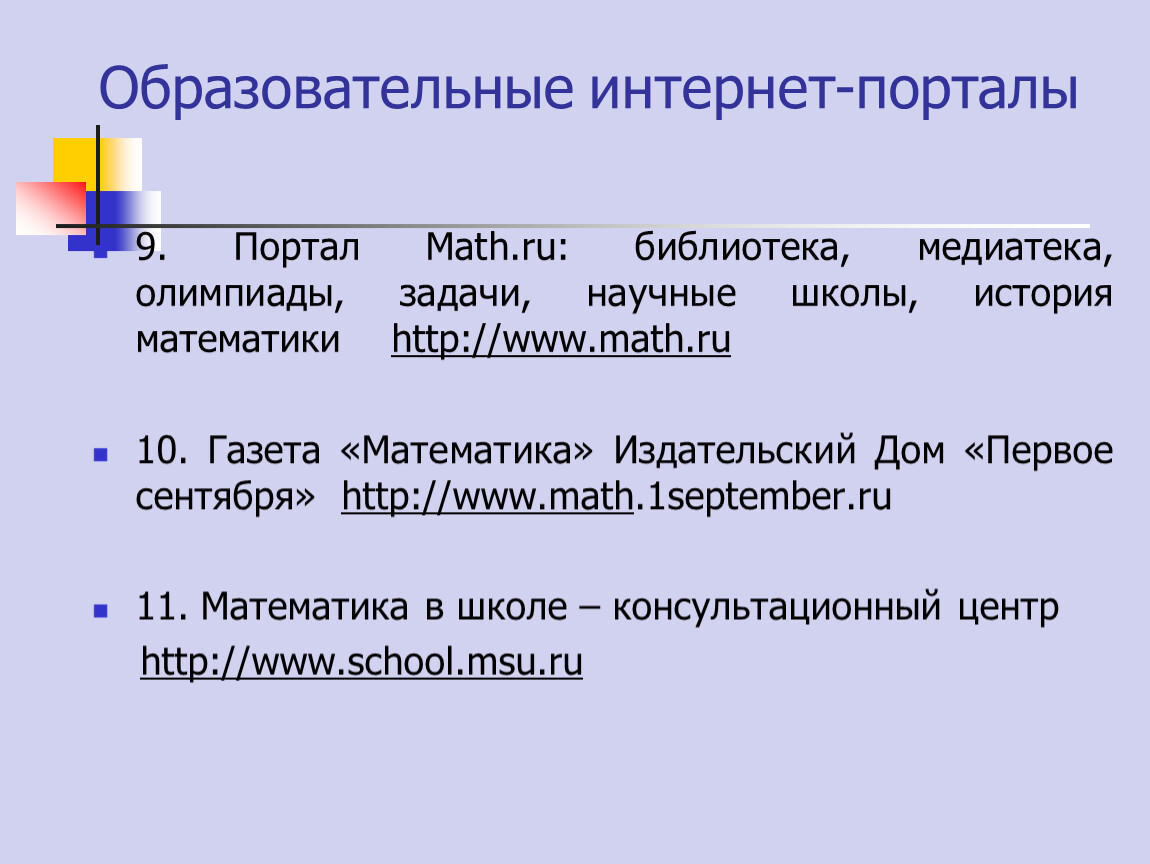 Образовательные интернет-порталы

9. Портал Math.ru: библиотека, медиатека, олимпиады, задачи, научные школы, история математики http://www.math.ru

10. Газета «Математика» Издательский Дом «Первое сентября» http://www.math.1september.ru

11. Математика в школе – консультационный центр http://www.school.msu.ru